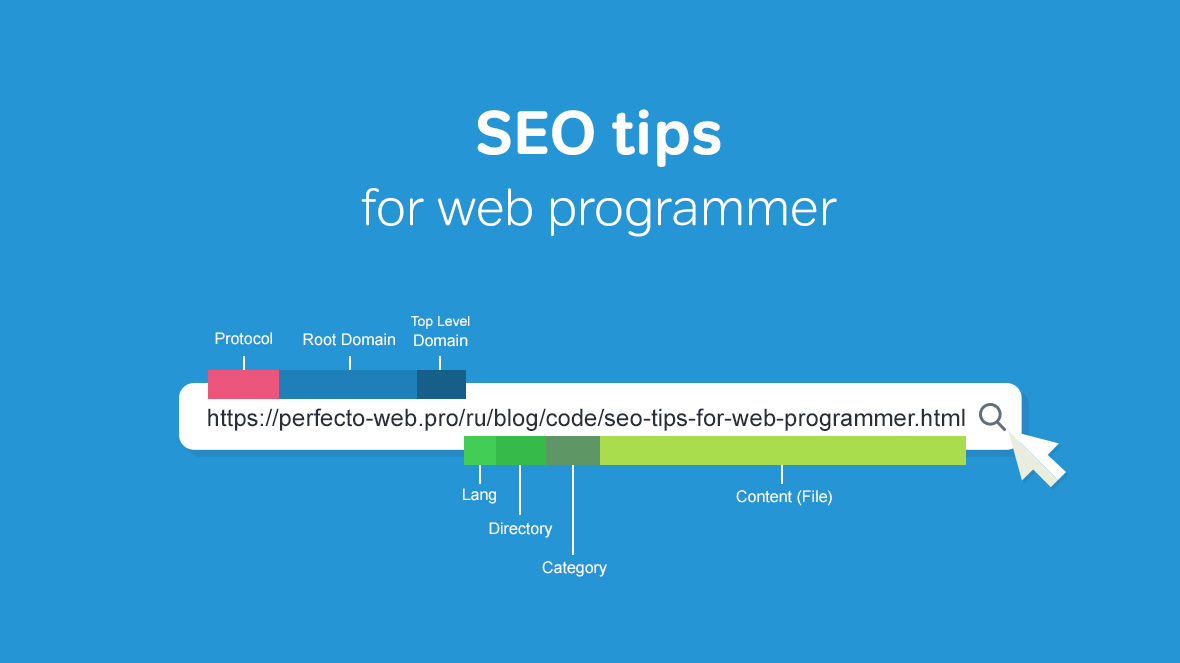 SEO tips

for web programmer

Protocol

Root Domain

Top Level Domain

https://perfecto-web.pro/ru/blog/code/seo-tips-for-web-programmer.html

Lang

Directory

Category

Content (File)